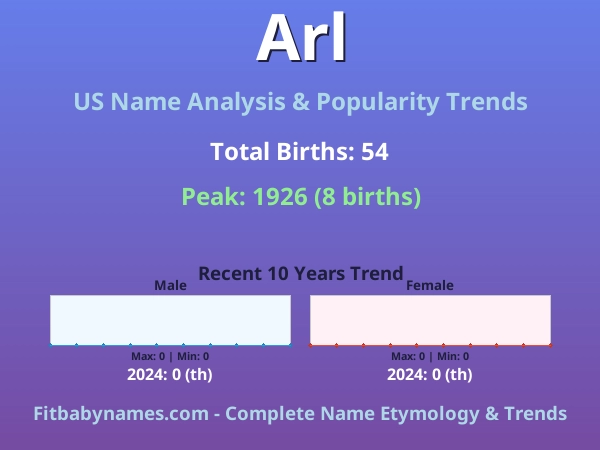 Arl

US Name Analysis & Popularity Trends

Total Births: 54

Peak: 1926 (8 births)

Recent 10 Years Trend

Male

Max: 0 | Min: 0

2024: 0 (th)

Female

Max: 0 | Min: 0

2024: 0 (th)

Fitbabynames.com - Complete Name Etymology & Trends